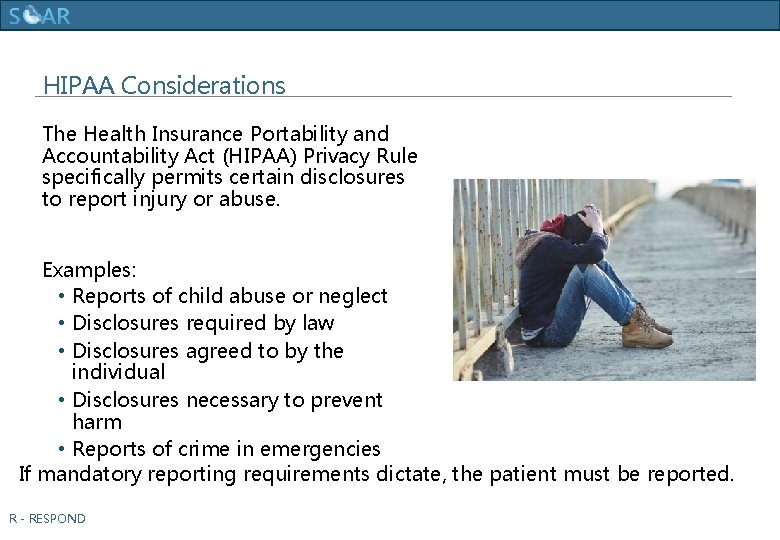 SOAR

HIPAA Considerations

The Health Insurance Portability and Accountability Act (HIPAA) Privacy Rule specifically permits certain disclosures to report injury or abuse.

Examples:
• Reports of child abuse or neglect
• Disclosures required by law
• Disclosures agreed to by the individual
• Disclosures necessary to prevent harm
• Reports of crime in emergencies

If mandatory reporting requirements dictate, the patient must be reported.

R - RESPOND